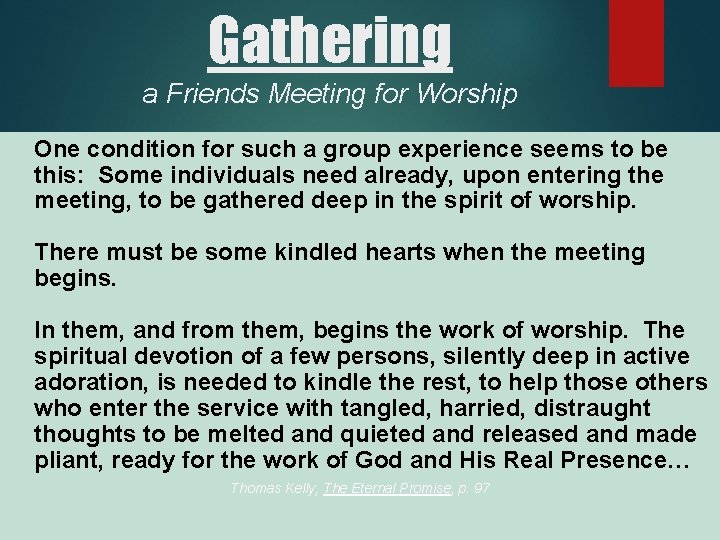 Gathering

a Friends Meeting for Worship

One condition for such a group experience seems to be this: Some individuals need already, upon entering the meeting, to be gathered deep in the spirit of worship.

There must be some kindled hearts when the meeting begins.

In them, and from them, begins the work of worship. The spiritual devotion of a few persons, silently deep in active adoration, is needed to kindle the rest, to help those others who enter the service with tangled, harried, distraught thoughts to be melted and quieted and released and made pliant, ready for the work of God and His Real Presence…

Thomas Kelly, The Eternal Promise, p. 97